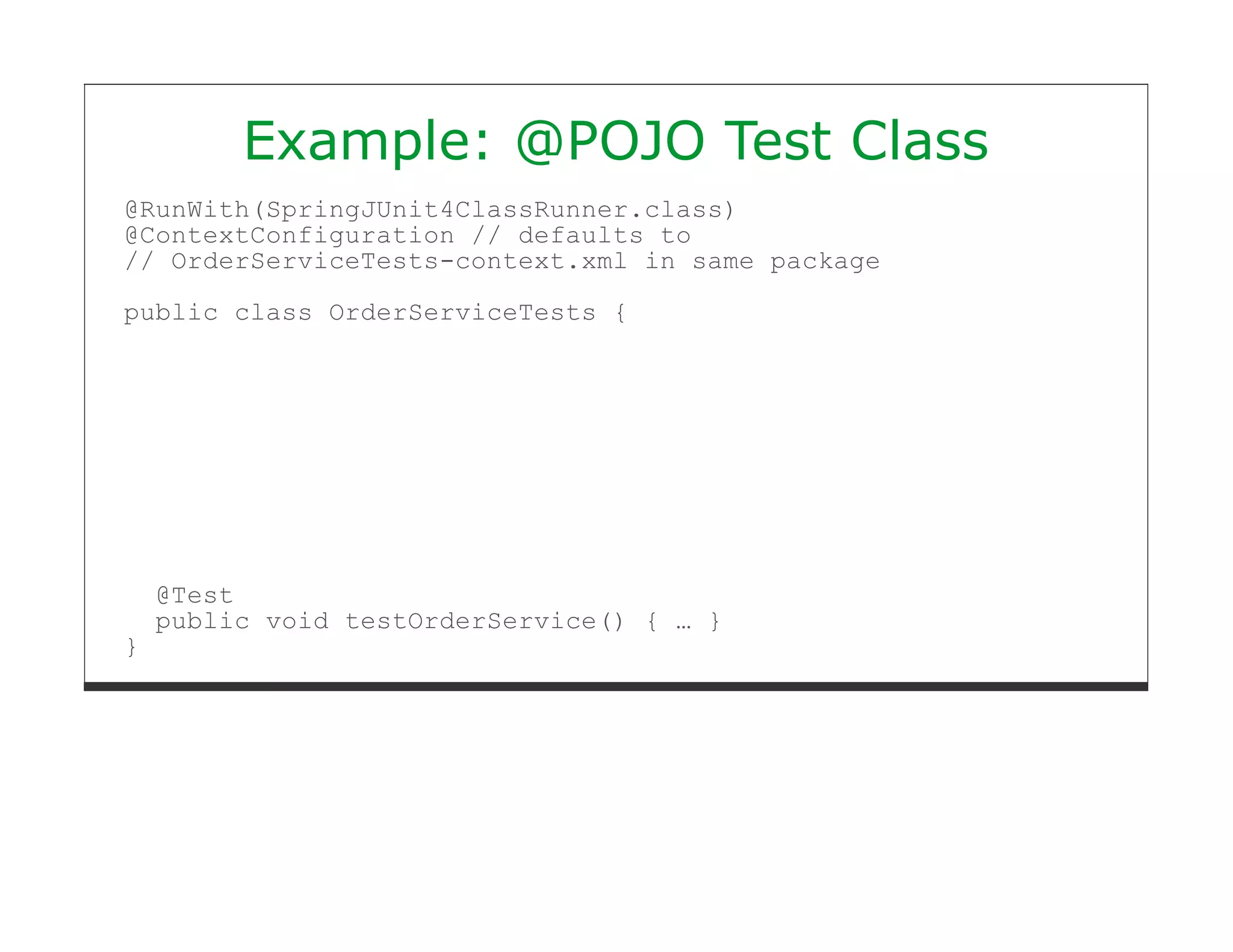 Example: @POJO Test Class

@RunWith(SpringJUnit4ClassRunner.class)
@ContextConfiguration // defaults to
// OrderServiceTests-context.xml in same package

public class OrderServiceTests {

@Test
public void testOrderService() { … }
}